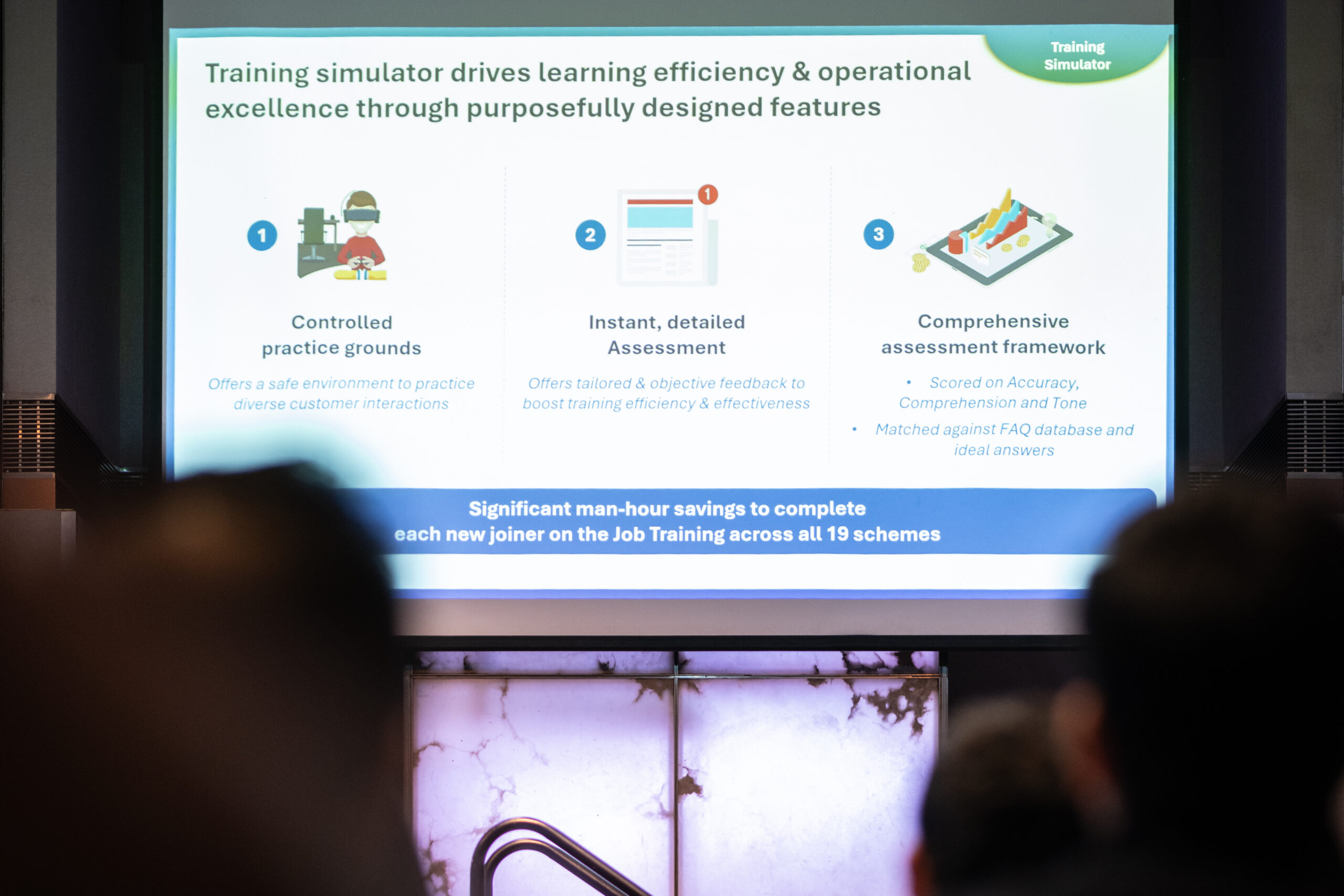 Training Simulator

Training simulator drives learning efficiency & operational excellence through purposefully designed features

1

Controlled practice grounds

Offers a safe environment to practice diverse customer interactions

2

1

Instant, detailed Assessment

Offers tailored & objective feedback to boost training efficiency & effectiveness

3

Comprehensive assessment framework

• Scored on Accuracy, Comprehension and Tone

• Matched against FAQ database and ideal answers

Significant man-hour savings to complete each new joiner on the Job Training across all 19 schemes